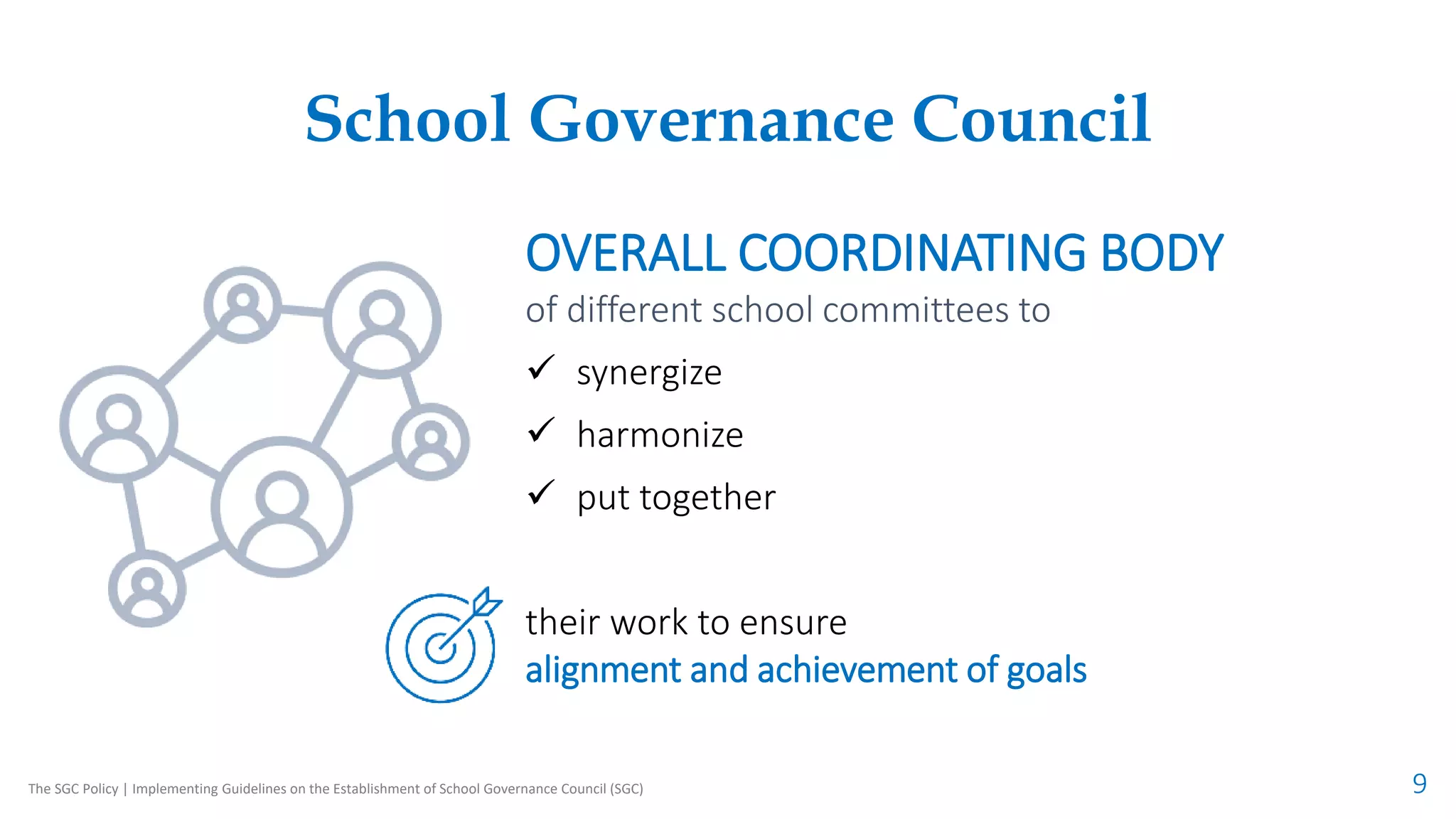 School Governance Council

OVERALL COORDINATING BODY
of different school committees to

✓ synergize
✓ harmonize
✓ put together

their work to ensure
alignment and achievement of goals

The SGC Policy | Implementing Guidelines on the Establishment of School Governance Council (SGC)

9